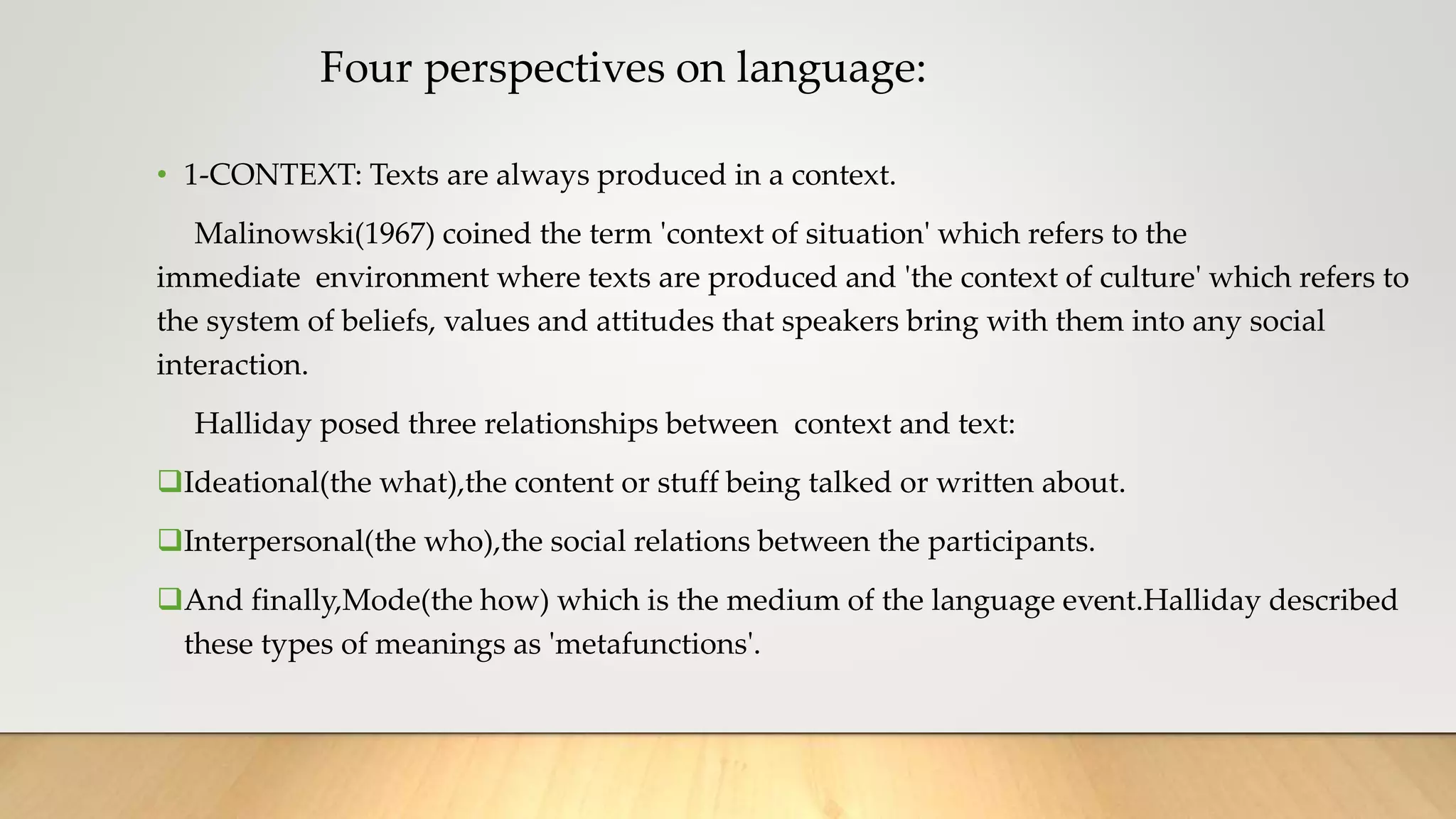 Four perspectives on language:

• 1-CONTEXT: Texts are always produced in a context.

Malinowski(1967) coined the term 'context of situation' which refers to the immediate environment where texts are produced and 'the context of culture' which refers to the system of beliefs, values and attitudes that speakers bring with them into any social interaction.

Halliday posed three relationships between context and text:

❑Ideational(the what),the content or stuff being talked or written about.

❑Interpersonal(the who),the social relations between the participants.

❑And finally,Mode(the how) which is the medium of the language event.Halliday described these types of meanings as 'metafunctions'.